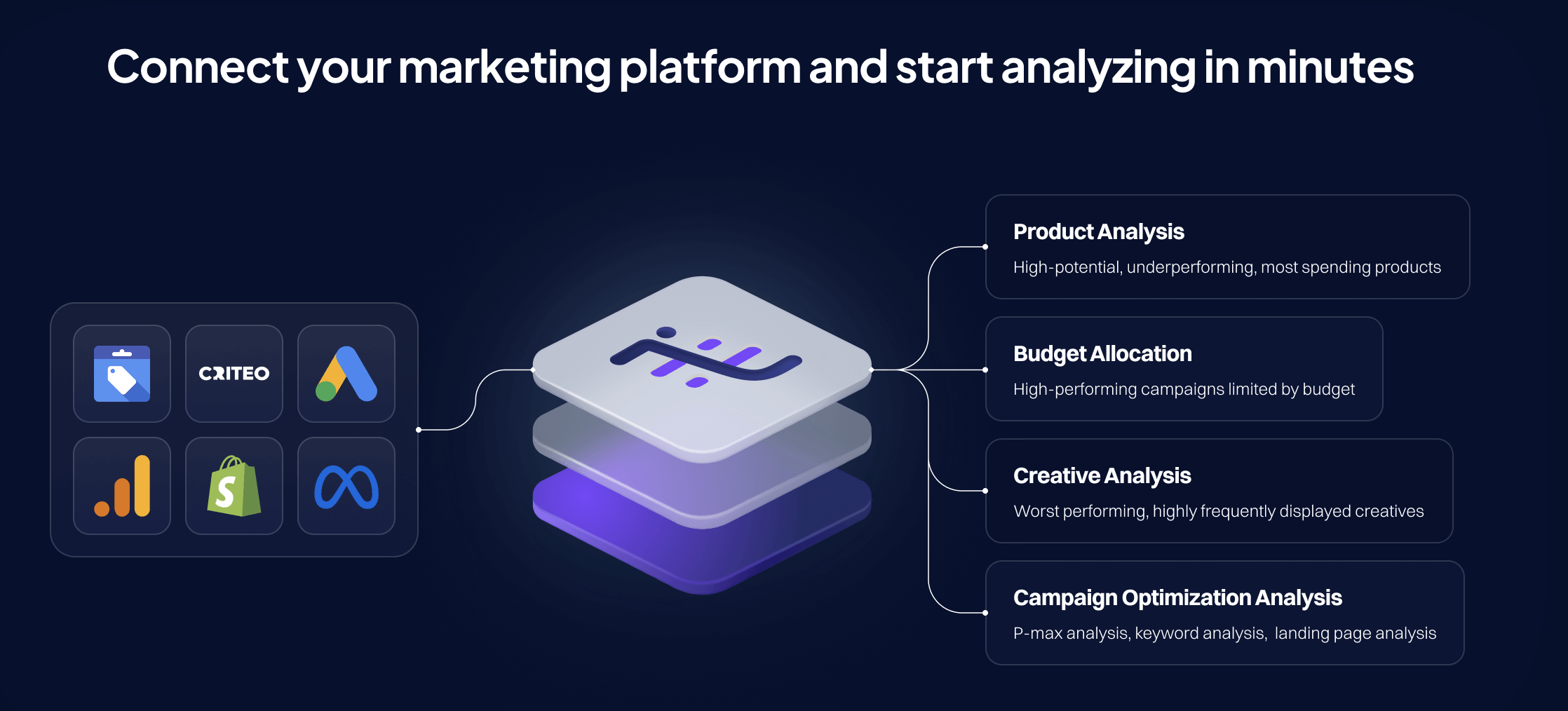 Connect your marketing platform and start analyzing in minutes

CRITEO

Product Analysis
High-potential, underperforming, most spending products

Budget Allocation
High-performing campaigns limited by budget

Creative Analysis
Worst performing, highly frequently displayed creatives

Campaign Optimization Analysis
P-max analysis, keyword analysis, landing page analysis